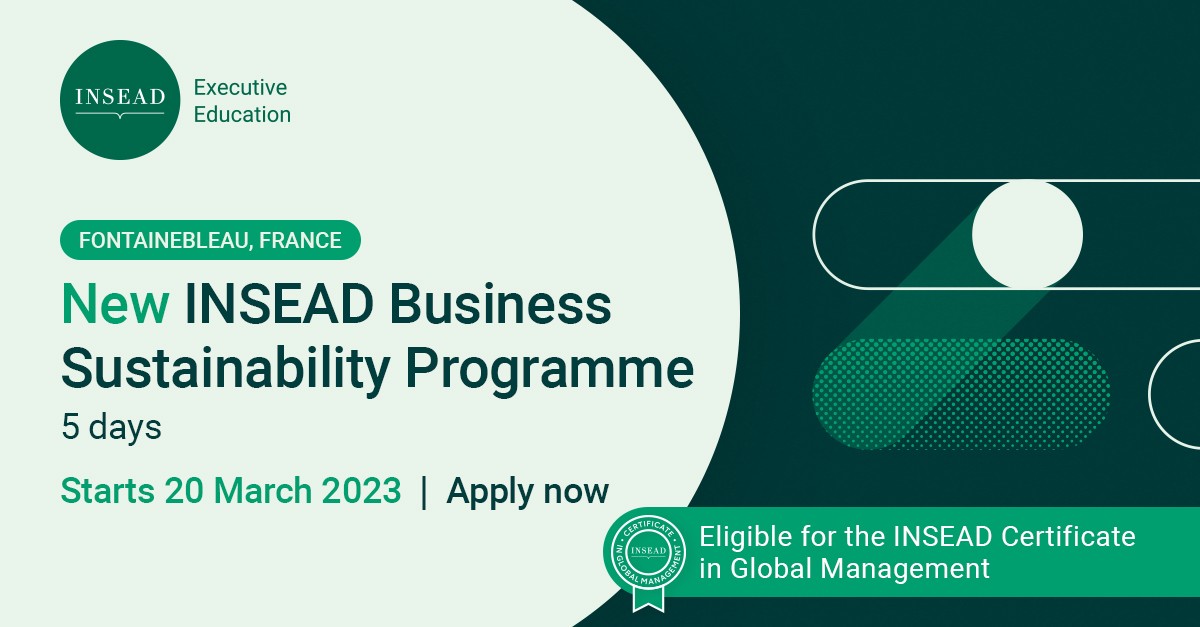 INSEAD

Executive Education

FONTAINEBLEAU, FRANCE

New INSEAD Business Sustainability Programme

5 days

Starts 20 March 2023 | Apply now

CERTIFICATE IN GLOBAL MANAGEMENT

INSEAD

Eligible for the INSEAD Certificate in Global Management